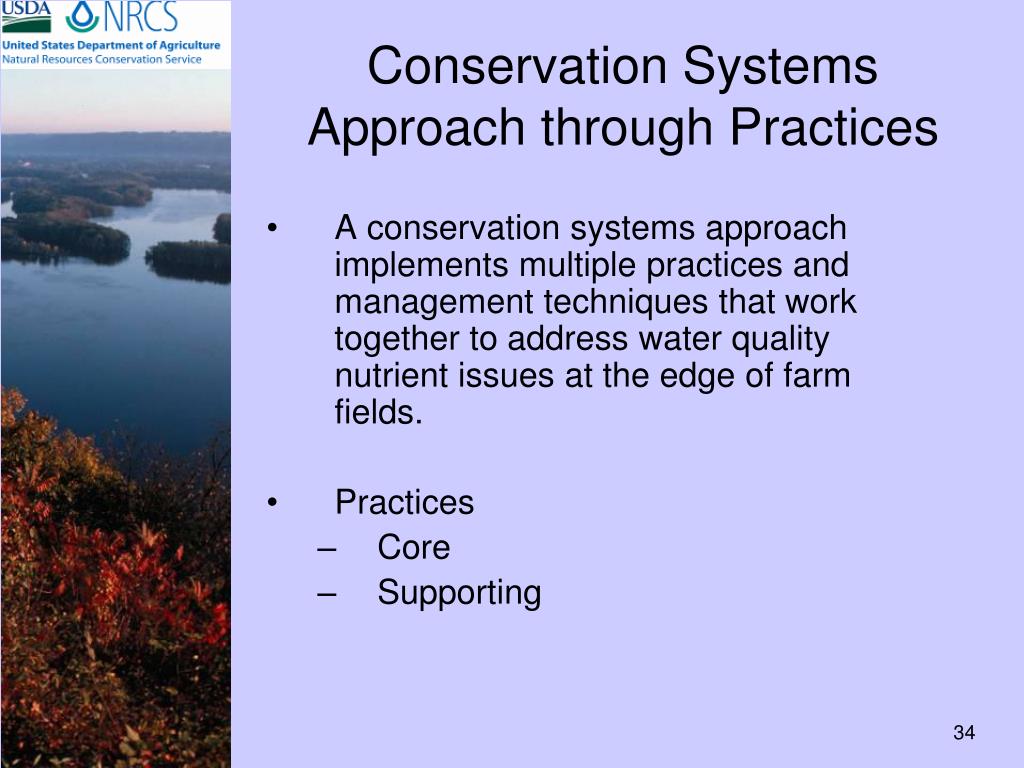 USDA NRCS
United States Department of Agriculture
Natural Resources Conservation Service

Conservation Systems Approach through Practices

• A conservation systems approach implements multiple practices and management techniques that work together to address water quality nutrient issues at the edge of farm fields.

• Practices
– Core
– Supporting

34